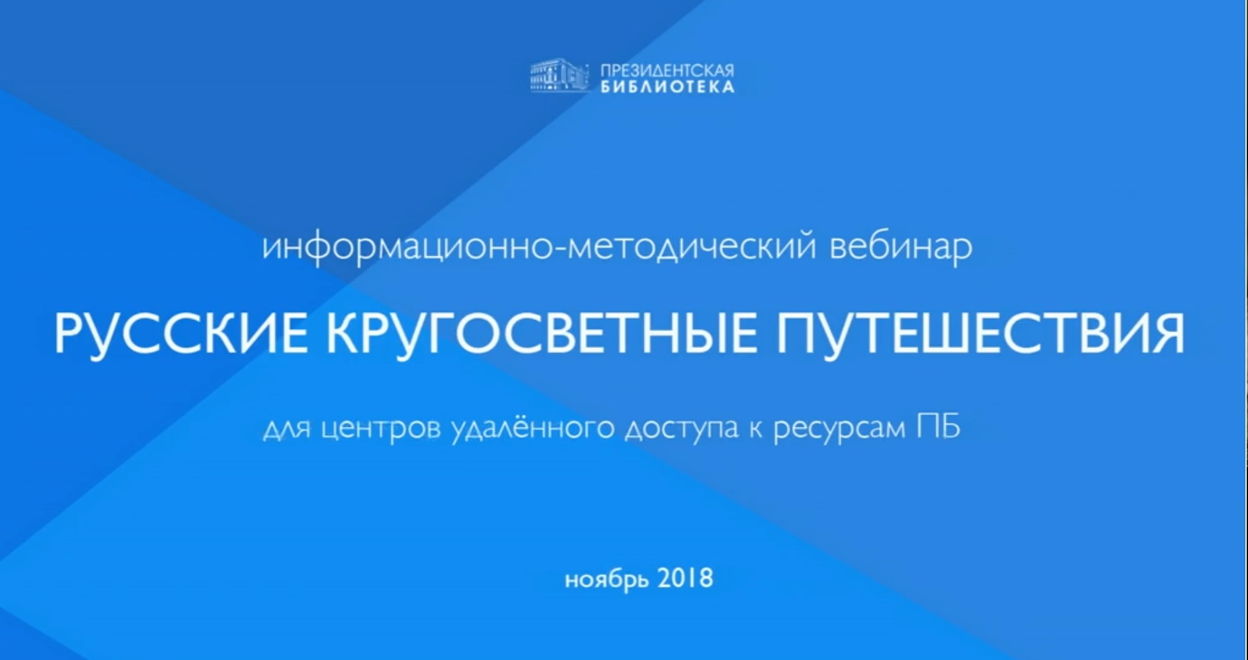 ПРЕЗИДЕНТСКАЯ
БИБЛИОТЕКА

информационно-методический вебинар

РУССКИЕ КРУГОСВЕТНЫЕ ПУТЕШЕСТВИЯ

для центров удалённого доступа к ресурсам ПБ

ноябрь 2018